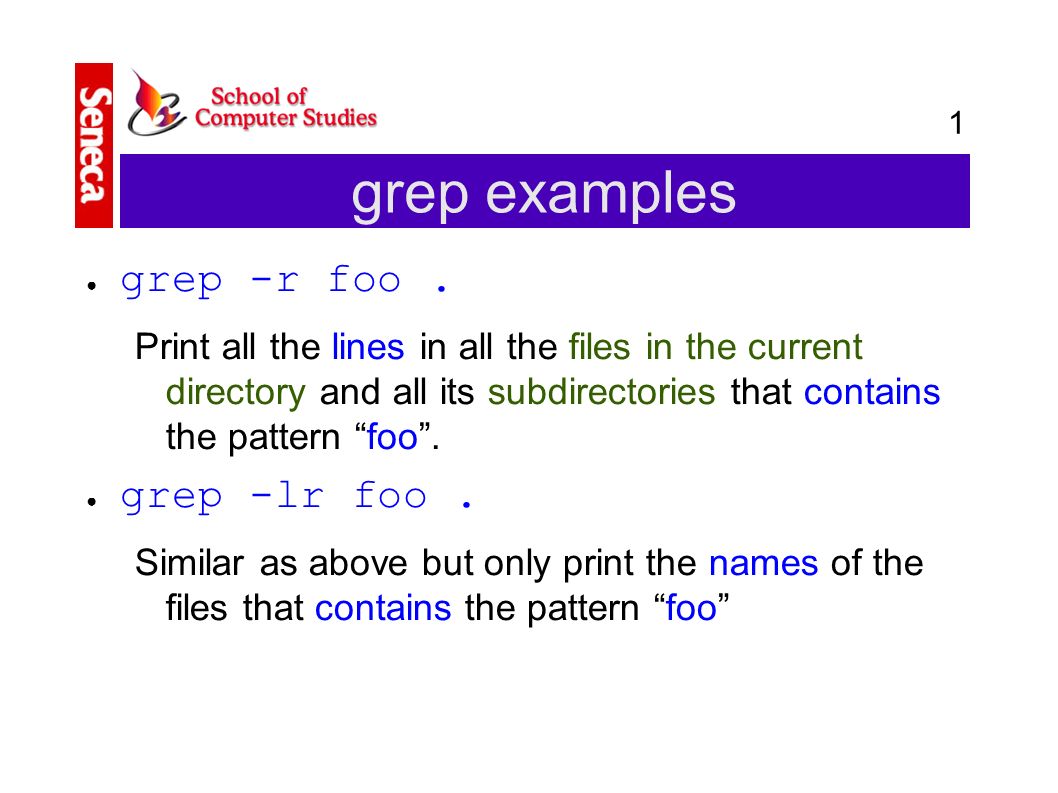 Seneca

School of
Computer Studies

1

grep examples

● grep -r foo .

Print all the lines in all the files in the current directory and all its subdirectories that contains the pattern “foo”.

● grep -lr foo .

Similar as above but only print the names of the files that contains the pattern “foo”